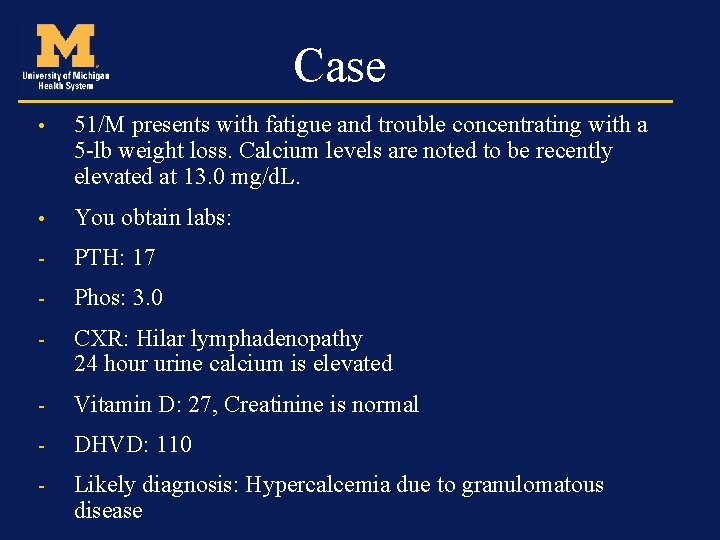 M
University of Michigan
Health System

Case

• 51/M presents with fatigue and trouble concentrating with a 5-lb weight loss. Calcium levels are noted to be recently elevated at 13.0 mg/dL.

• You obtain labs:

- PTH: 17

- Phos: 3.0

- CXR: Hilar lymphadenopathy
24 hour urine calcium is elevated

- Vitamin D: 27, Creatinine is normal

- DHVD: 110

- Likely diagnosis: Hypercalcemia due to granulomatous disease